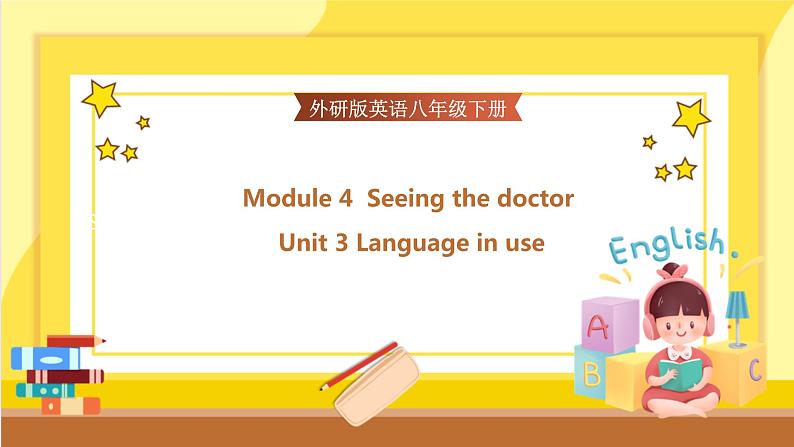 外研版英语八年级下册

Module 4 Seeing the doctor

Unit 3 Language in use

English.

A

B

C